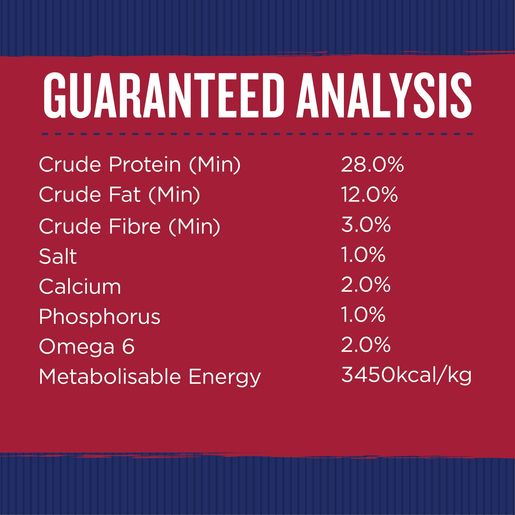 GUARANTEED ANALYSIS

Crude Protein (Min) 28.0%
Crude Fat (Min) 12.0%
Crude Fibre (Min) 3.0%
Salt 1.0%
Calcium 2.0%
Phosphorus 1.0%
Omega 6 2.0%
Metabolisable Energy 3450kcal/kg